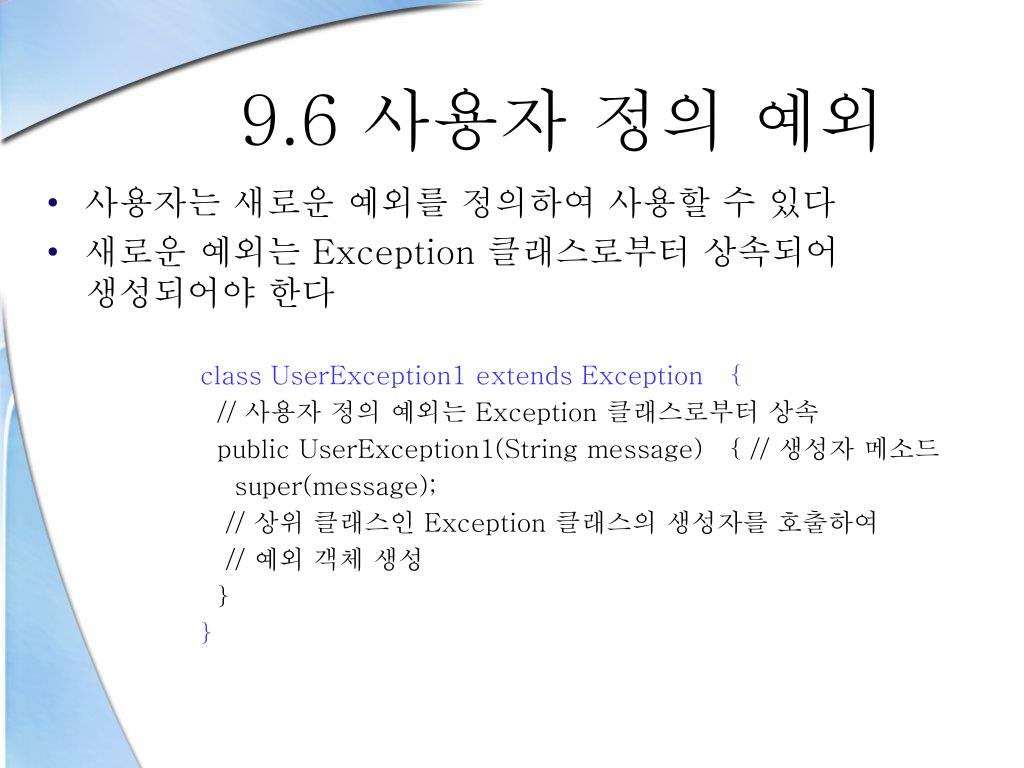 9.6 사용자 정의 예외

• 사용자는 새로운 예외를 정의하여 사용할 수 있다
• 새로운 예외는 Exception 클래스로부터 상속되어 생성되어야 한다

class UserException1 extends Exception {
// 사용자 정의 예외는 Exception 클래스로부터 상속
public UserException1(String message) { // 생성자 메소드
super(message);
// 상위 클래스인 Exception 클래스의 생성자를 호출하여
// 예외 객체 생성
}
}